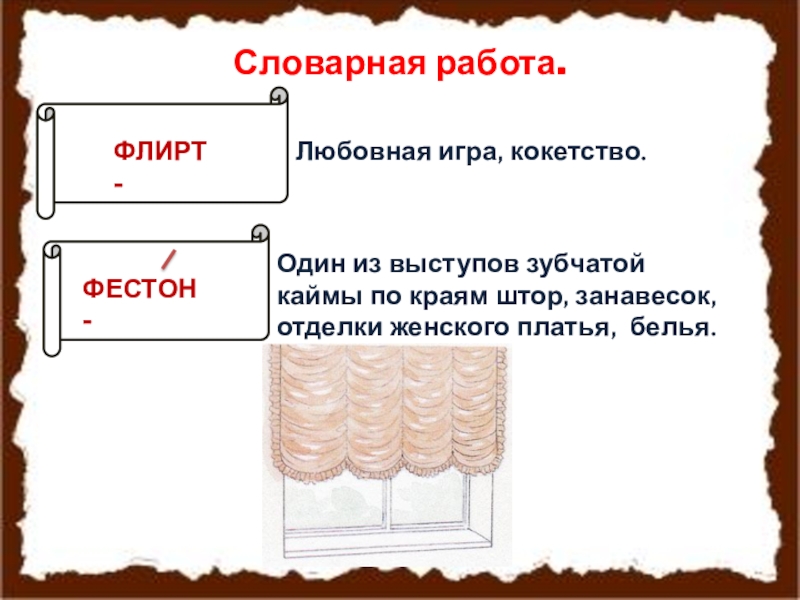 Словарная работа.

ФЛИРТ -

Любовная игра, кокетство.

ФЕСТОН -

Один из выступов зубчатой каймы по краям штор, занавесок, отделки женского платья, белья.